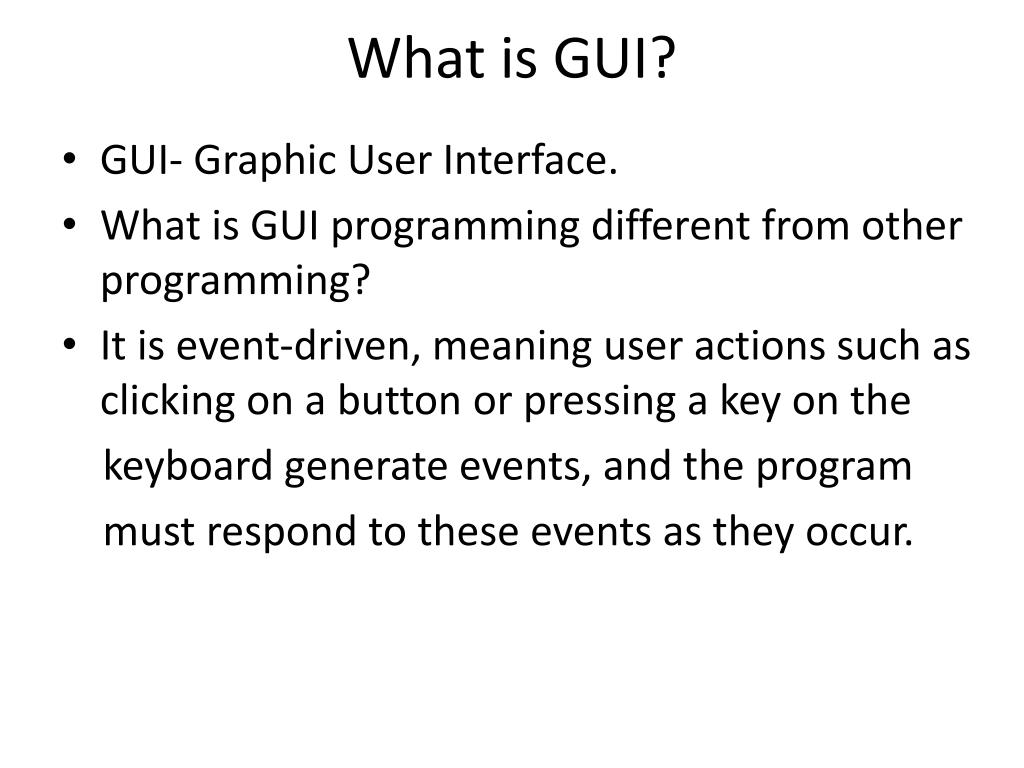 What is GUI?

• GUI- Graphic User Interface.
• What is GUI programming different from other programming?
• It is event-driven, meaning user actions such as clicking on a button or pressing a key on the keyboard generate events, and the program must respond to these events as they occur.